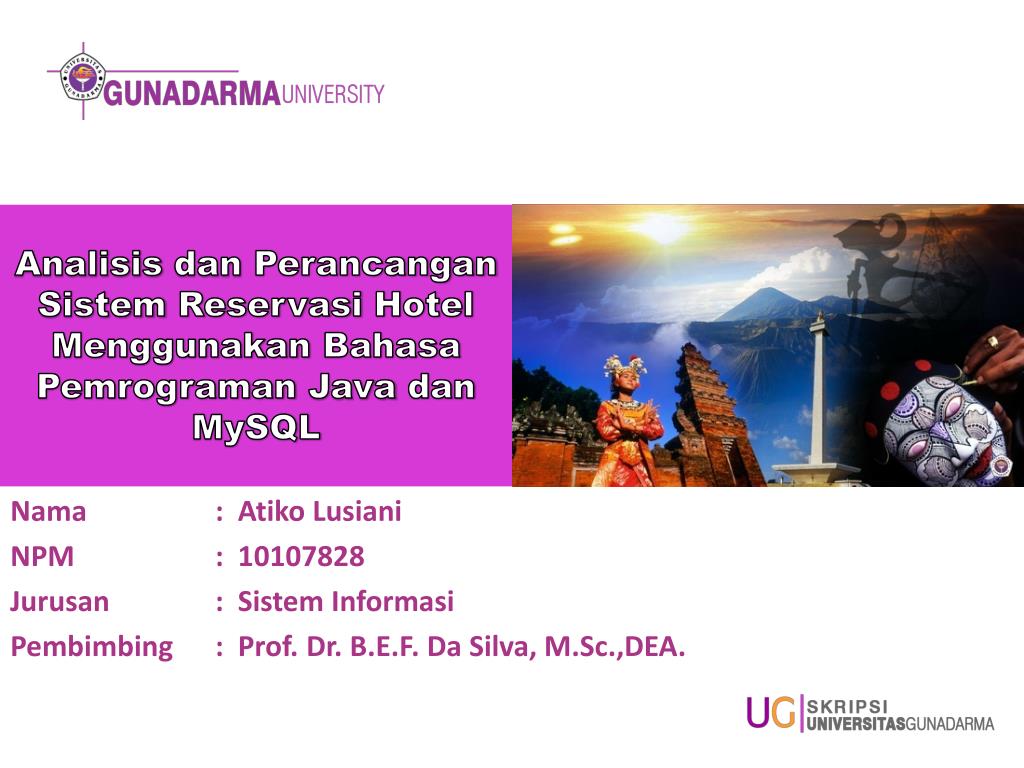 GUNADARMA UNIVERSITY

Analisis dan Perancangan Sistem Reservasi Hotel Menggunakan Bahasa Pemrograman Java dan MySQL

Nama : Atiko Lusiani
NPM : 10107828
Jurusan : Sistem Informasi
Pembimbing : Prof. Dr. B.E.F. Da Silva, M.Sc.,DEA.

UG SKRIPSI UNIVERSITASGUNADARMA